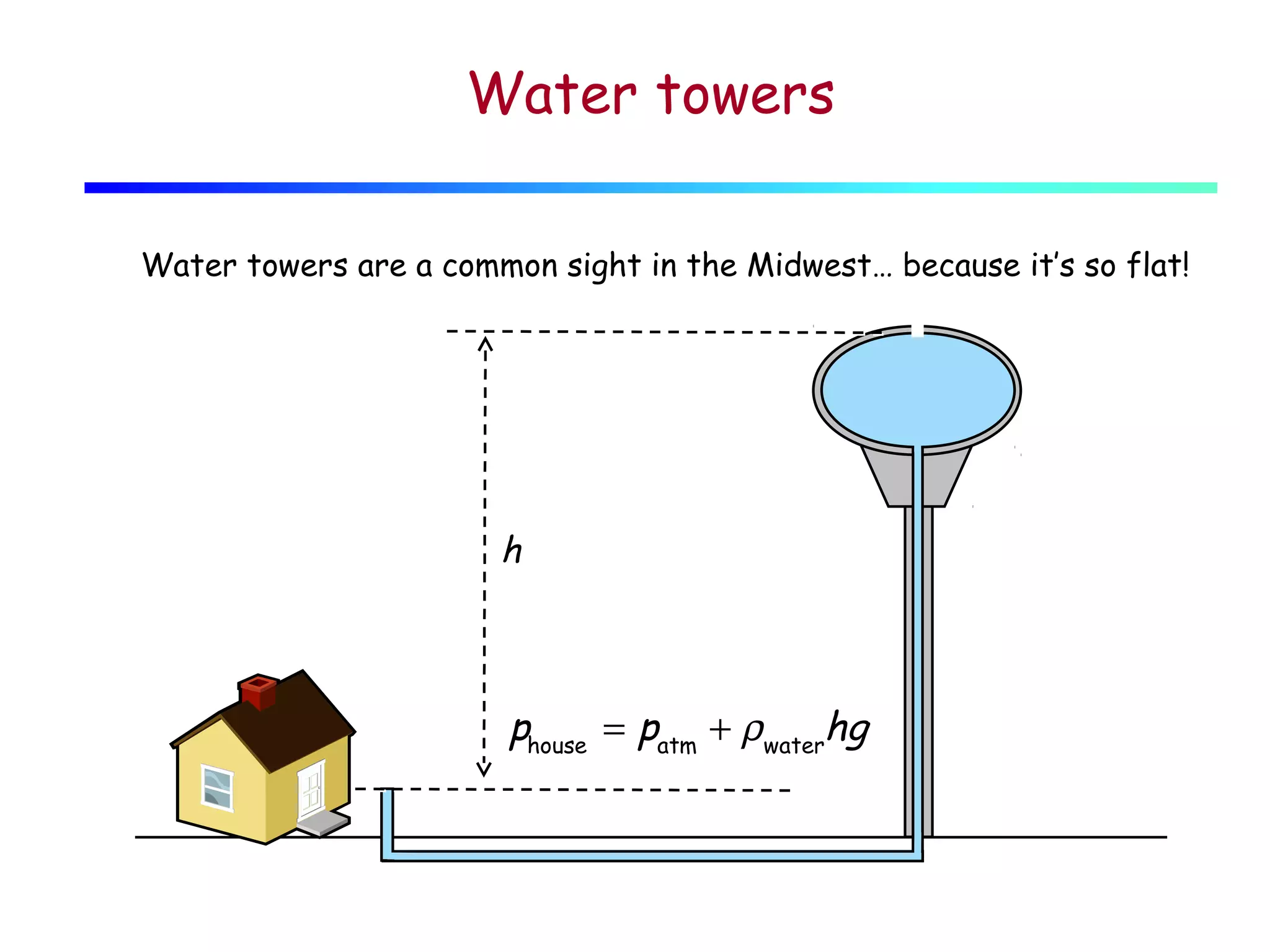 Water towers

Water towers are a common sight in the Midwest… because it's so flat!

$h$

$p_{house} = p_{atm} + \rho_{water}hg$